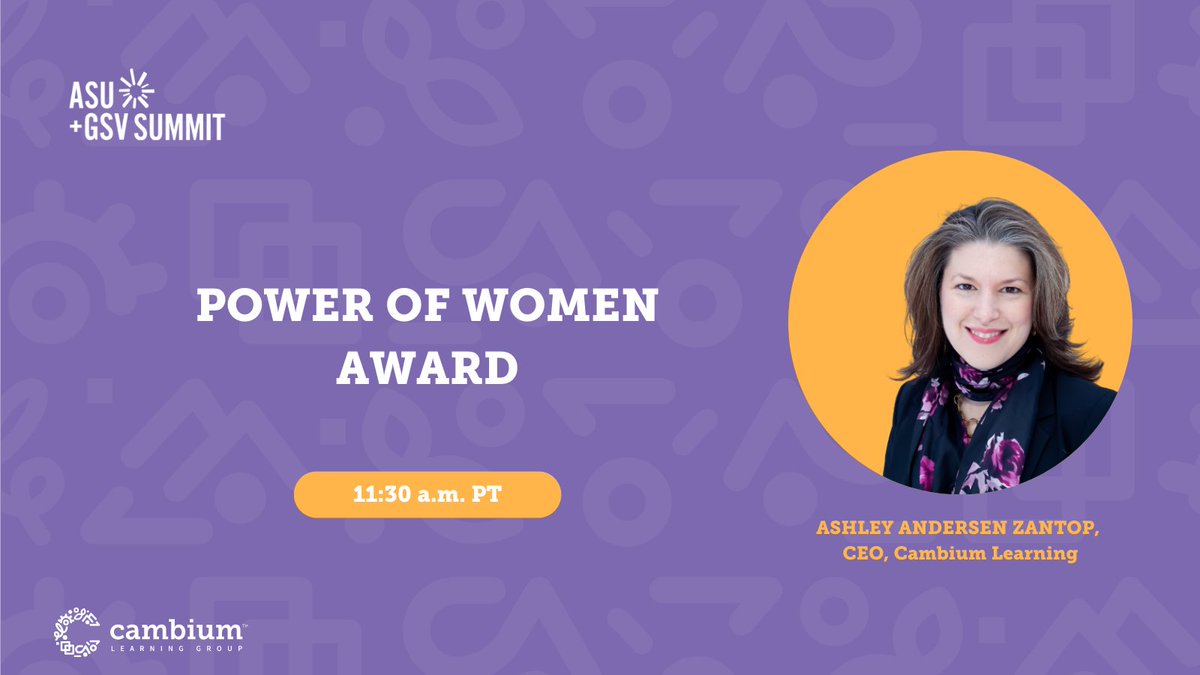 ASU
+GSV SUMMIT

POWER OF WOMEN AWARD

11:30 a.m. PT

ASHLEY ANDERSEN ZANTOP,
CEO, Cambium Learning

cambium™
LEARNING GROUP